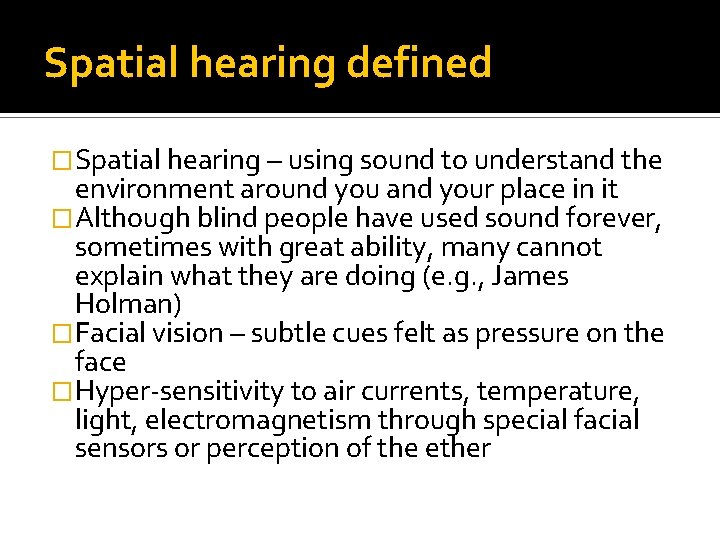 Spatial hearing defined

□ Spatial hearing – using sound to understand the environment around you and your place in it
□ Although blind people have used sound forever, sometimes with great ability, many cannot explain what they are doing (e.g., James Holman)
□ Facial vision – subtle cues felt as pressure on the face
□ Hyper-sensitivity to air currents, temperature, light, electromagnetism through special facial sensors or perception of the ether